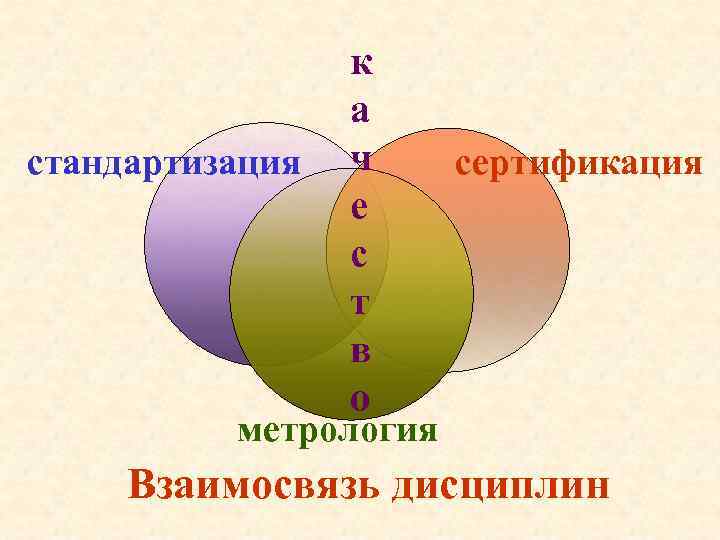 качество

стандартизация

сертификация

метрология

Взаимосвязь дисциплин